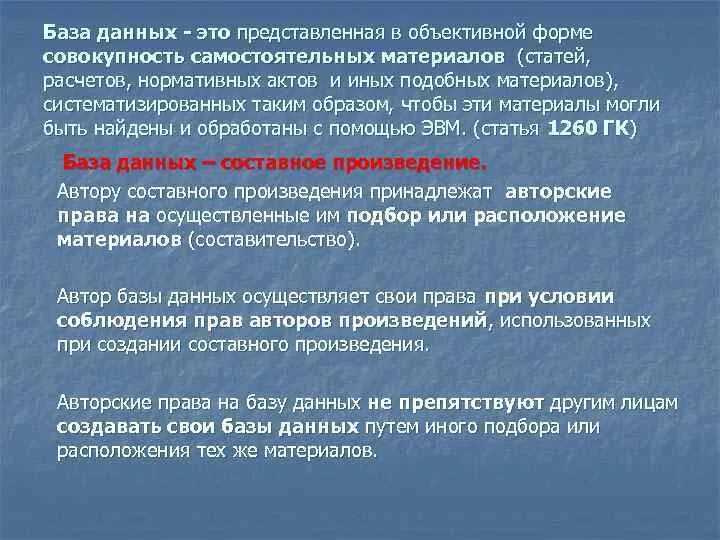 База данных - это представленная в объективной форме совокупность самостоятельных материалов (статей, расчетов, нормативных актов и иных подобных материалов), систематизированных таким образом, чтобы эти материалы могли быть найдены и обработаны с помощью ЭВМ. (статья 1260 ГК)

База данных – составное произведение.

Автору составного произведения принадлежат авторские права на осуществленные им подбор или расположение материалов (составительство).

Автор базы данных осуществляет свои права при условии соблюдения прав авторов произведений, использованных при создании составного произведения.

Авторские права на базу данных не препятствуют другим лицам создавать свои базы данных путем иного подбора или расположения тех же материалов.